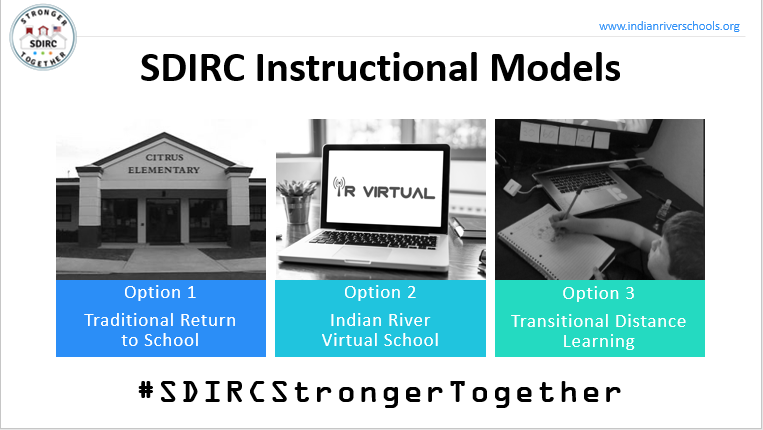 STRONGER
SDIRC
TOGETHER

www.indianriverschools.org

SDIRC Instructional Models

CITRUS
ELEMENTARY

IR VIRTUAL

Option 1
Traditional Return to School

Option 2
Indian River Virtual School

Option 3
Transitional Distance Learning

#SDIRCStrongerTogether